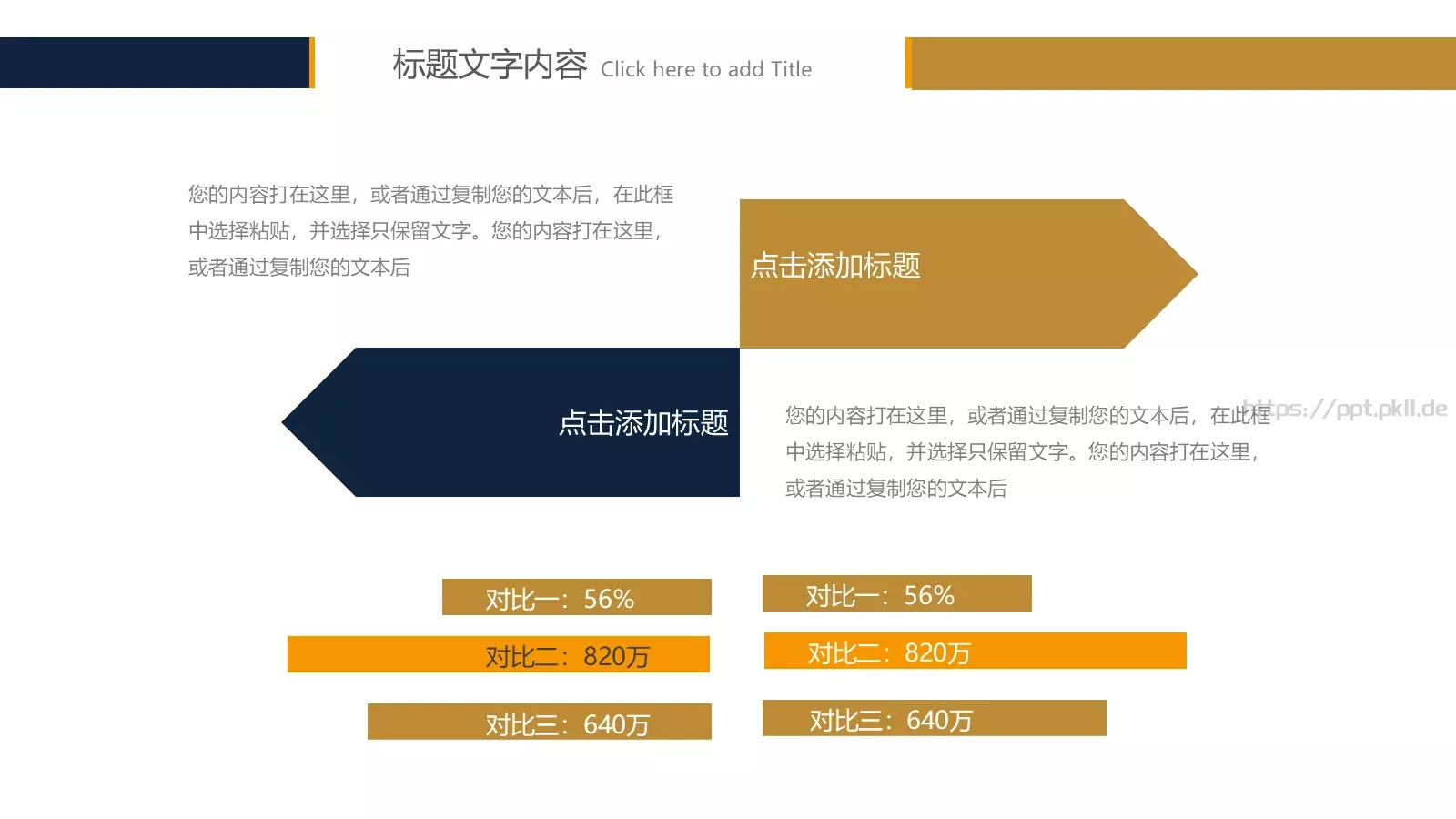 标题文字内容 Click here to add Title

您的内容打在这里，或者通过复制您的文本后，在此框中选择粘贴，并选择只保留文字。您的内容打在这里，或者通过复制您的文本后

点击添加标题

点击添加标题

您的内容打在这里，或者通过复制您的文本后，在此框中选择粘贴，并选择只保留文字。您的内容打在这里，或者通过复制您的文本后

https://ppt.pkll.de

对比一：56%

对比二：820万

对比三：640万

对比一：56%

对比二：820万

对比三：640万